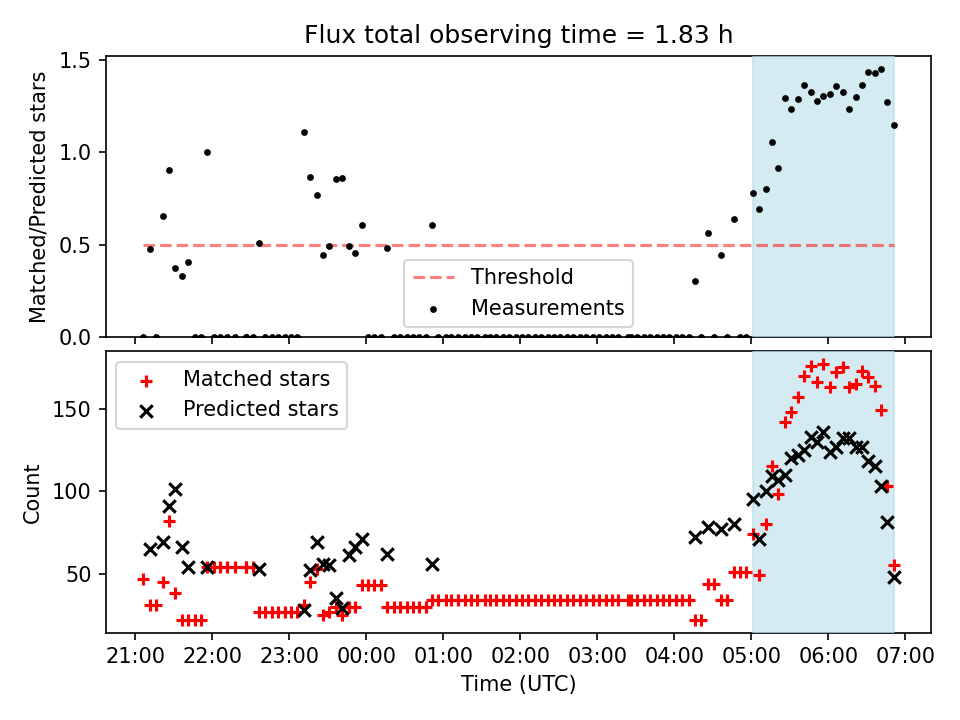 Flux total observing time = 1.83 h

Matched/Predicted stars

1.5
1.0
0.5
0.0

Threshold
Measurements

Matched stars
Predicted stars

Count

150
100
50

21:00 22:00 23:00 00:00 01:00 02:00 03:00 04:00 05:00 06:00 07:00

Time (UTC)